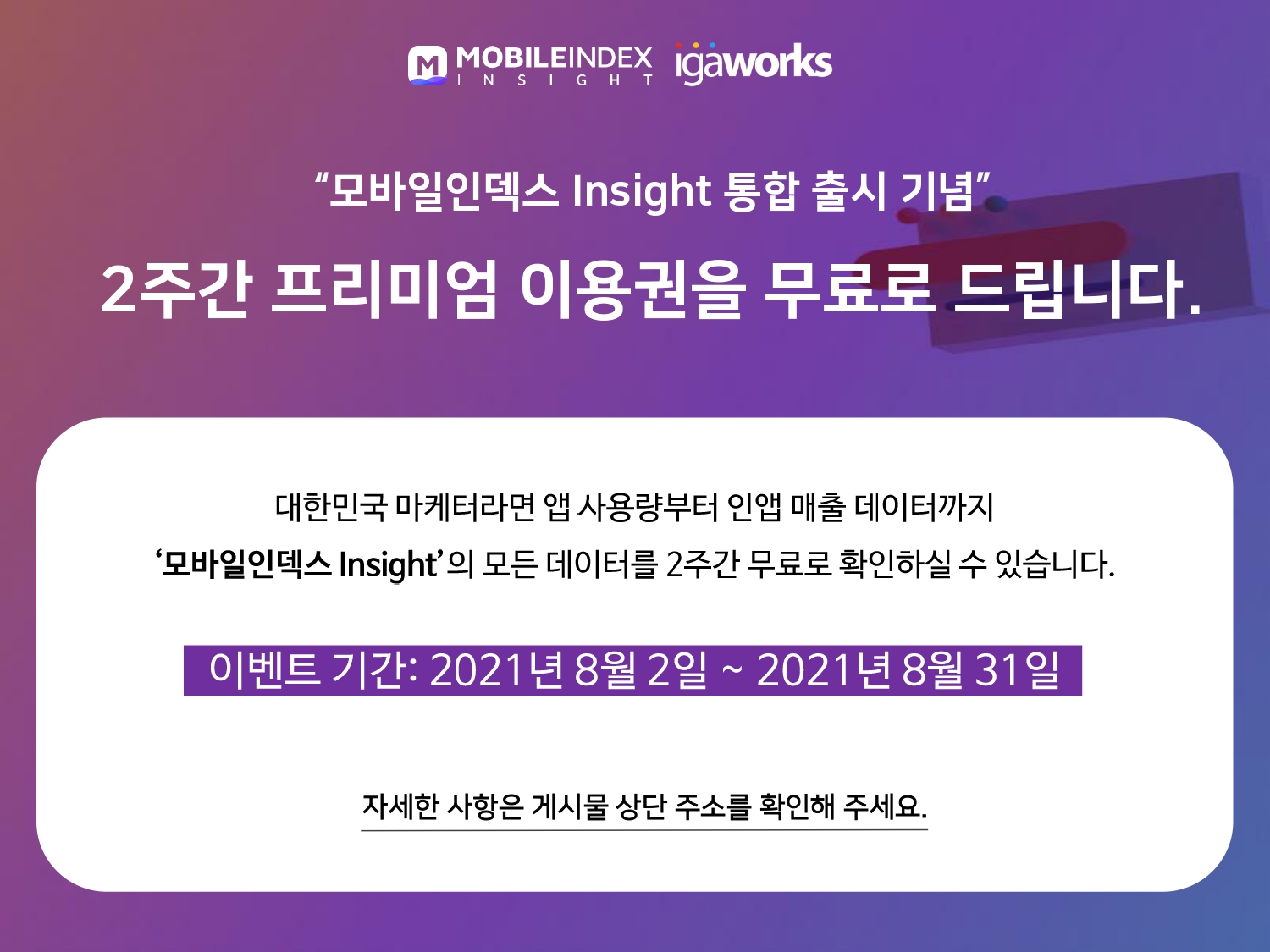 MOBILEINDEX INSIGHT igaworks

“모바일인덱스 Insight 통합 출시 기념”

2주간 프리미엄 이용권을 무료로 드립니다.

대한민국 마케터라면 앱 사용량부터 인앱 매출 데이터까지
‘모바일인덱스 Insight’의 모든 데이터를 2주간 무료로 확인하실 수 있습니다.

이벤트 기간: 2021년 8월 2일 ~ 2021년 8월 31일

자세한 사항은 게시물 상단 주소를 확인해 주세요.